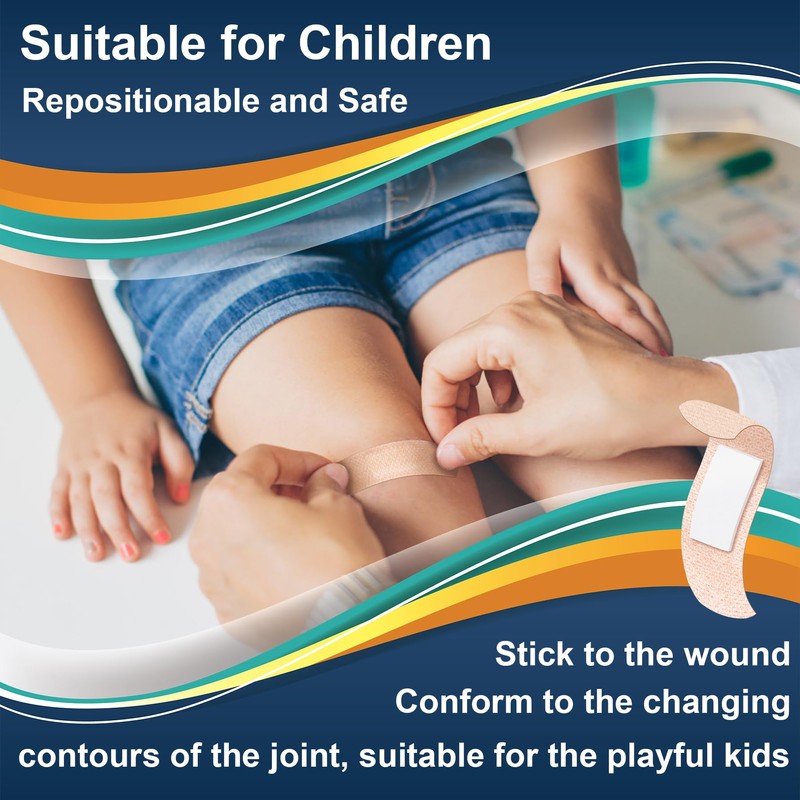 Suitable for Children
Repositionable and Safe

Stick to the wound
Conform to the changing
contours of the joint, suitable for the playful kids